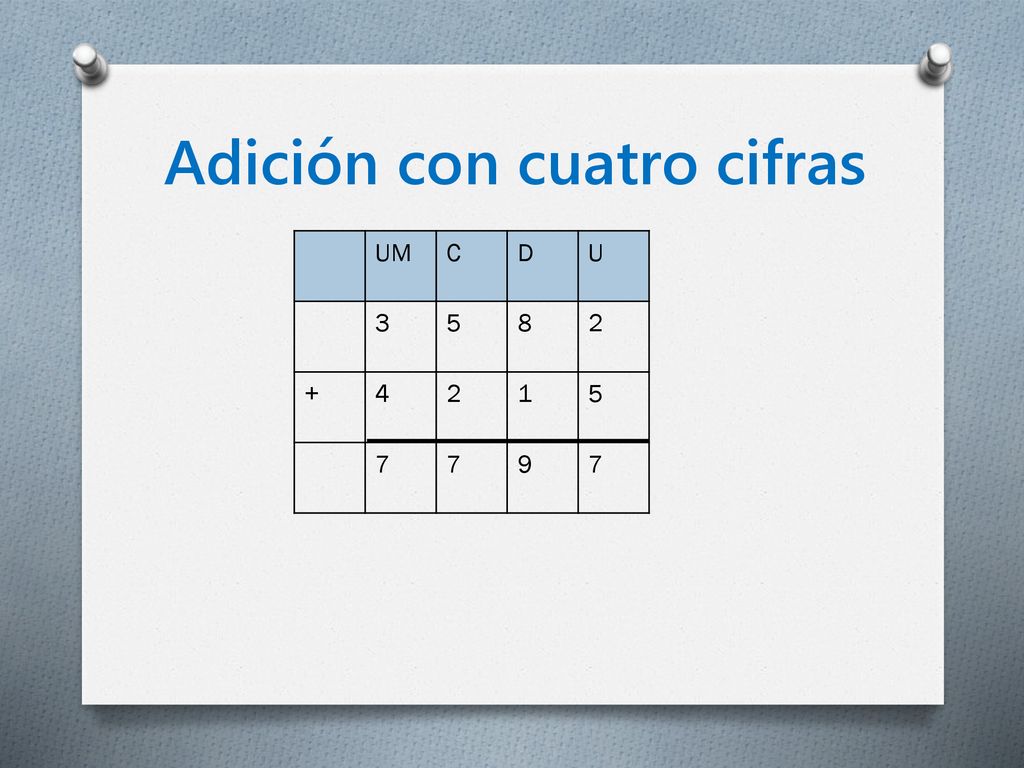 Adición con cuatro cifras

| | UM | C | D | U |
|---|---|---|---|---|
| | 3 | 5 | 8 | 2 |
| + | 4 | 2 | 1 | 5 |
| | 7 | 7 | 9 | 7 |